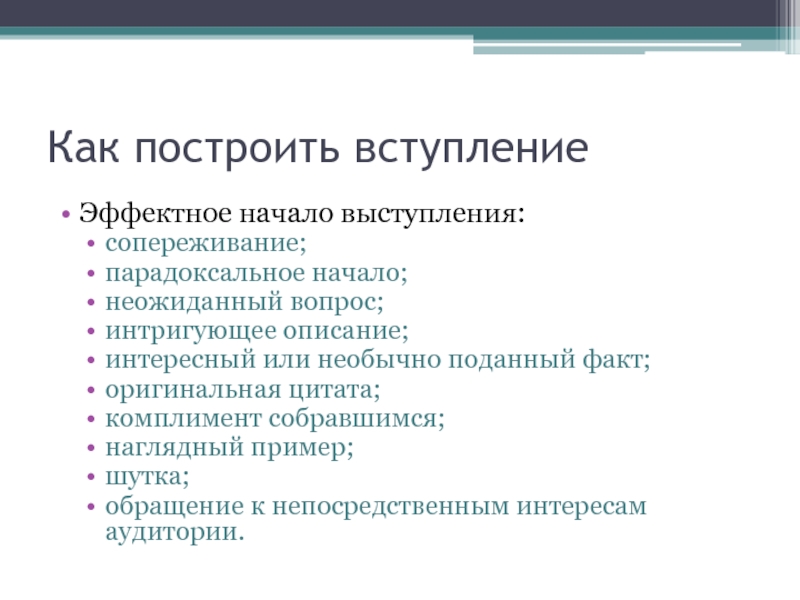 Как построить вступление

• Эффектное начало выступления:
 • сопереживание;
 • парадоксальное начало;
 • неожиданный вопрос;
 • интригующее описание;
 • интересный или необычно поданный факт;
 • оригинальная цитата;
 • комплимент собравшимся;
 • наглядный пример;
 • шутка;
 • обращение к непосредственным интересам аудитории.